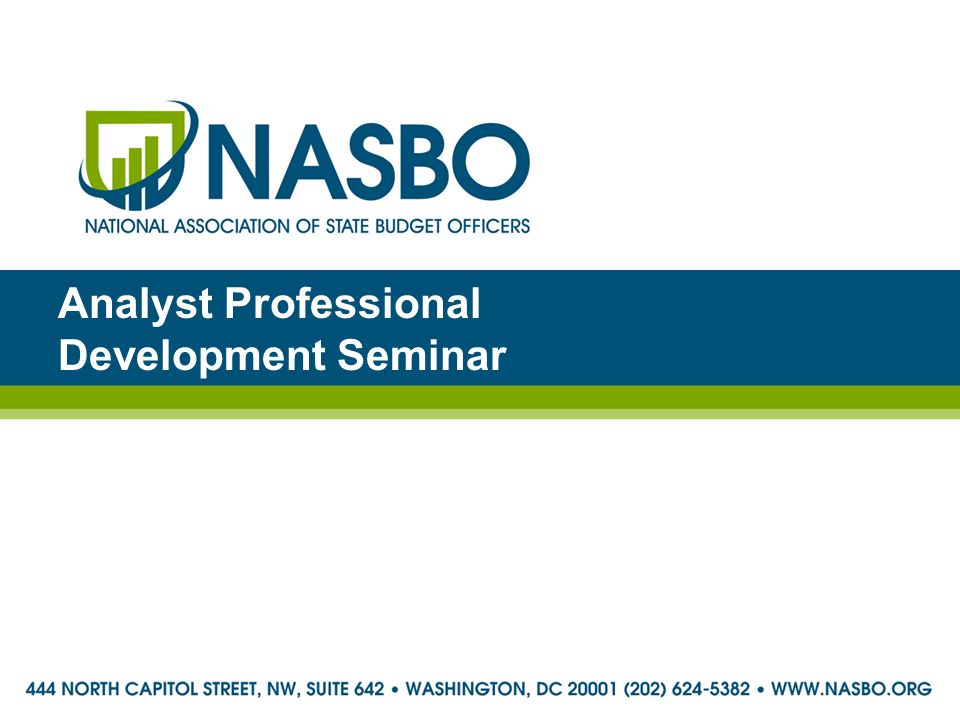 NASBO
NATIONAL ASSOCIATION OF STATE BUDGET OFFICERS

Analyst Professional Development Seminar

444 NORTH CAPITOL STREET, NW, SUITE 642 • WASHINGTON, DC 20001 (202) 624-5382 • WWW.NASBO.ORG